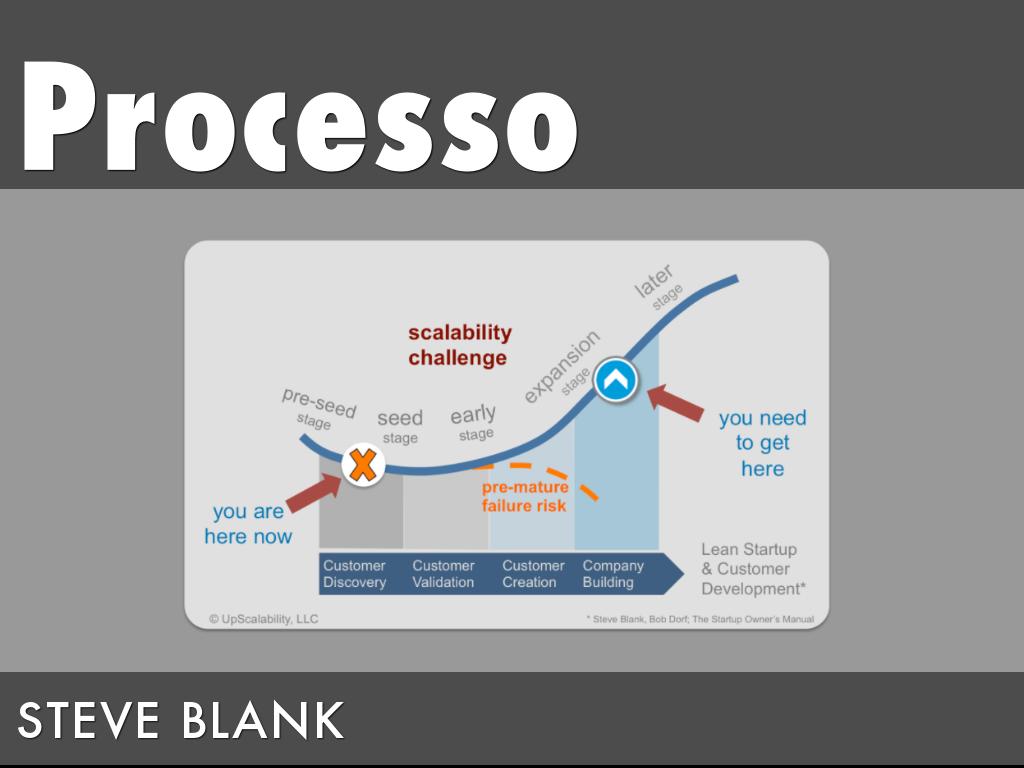 Processo

scalability challenge

pre-seed stage
seed stage
early stage
expansion stage
later stage

you are here now

pre-mature failure risk

you need to get here

Customer Discovery
Customer Validation
Customer Creation
Company Building

Lean Startup & Customer Development*

© UpScalability, LLC

* Steve Blank, Bob Dorf; The Startup Owner's Manual

STEVE BLANK